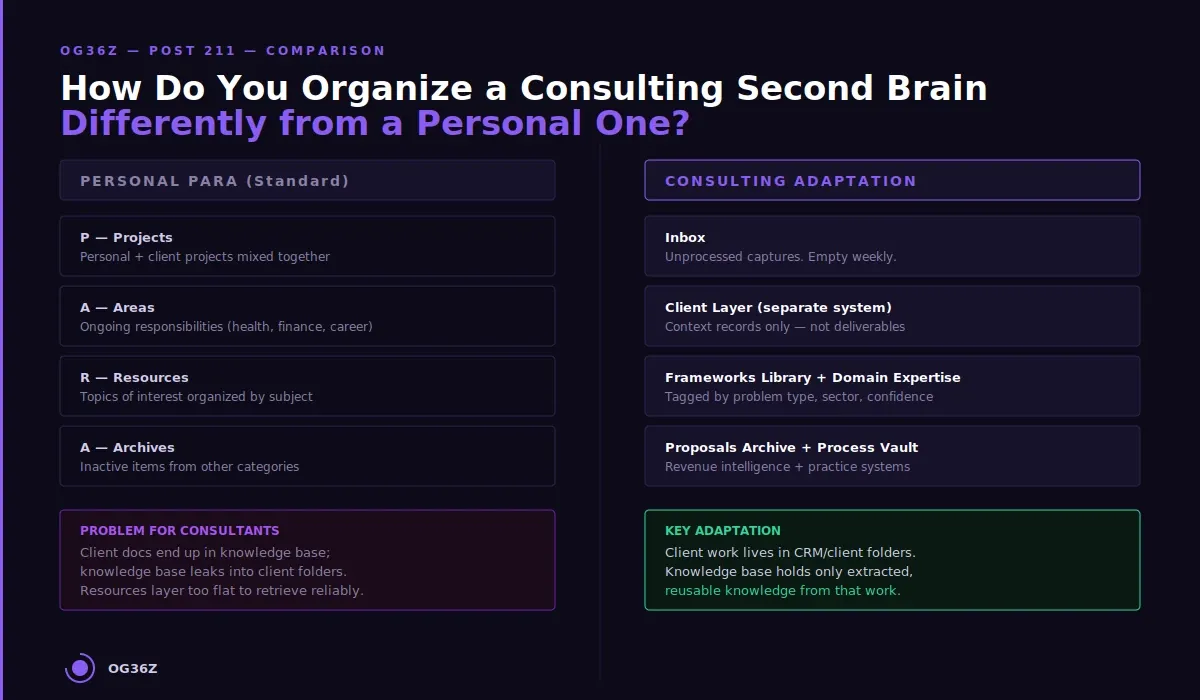 OG36Z — POST 211 — COMPARISON

How Do You Organize a Consulting Second Brain Differently from a Personal One?

PERSONAL PARA (Standard)

P — Projects
Personal + client projects mixed together

A — Areas
Ongoing responsibilities (health, finance, career)

R — Resources
Topics of interest organized by subject

A — Archives
Inactive items from other categories

PROBLEM FOR CONSULTANTS
Client docs end up in knowledge base;
knowledge base leaks into client folders.
Resources layer too flat to retrieve reliably.

CONSULTING ADAPTATION

Inbox
Unprocessed captures. Empty weekly.

Client Layer (separate system)
Context records only — not deliverables

Frameworks Library + Domain Expertise
Tagged by problem type, sector, confidence

Proposals Archive + Process Vault
Revenue intelligence + practice systems

KEY ADAPTATION
Client work lives in CRM/client folders.
Knowledge base holds only extracted,
reusable knowledge from that work.

OG36Z